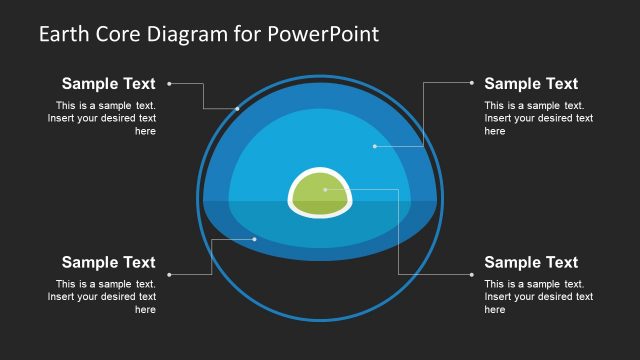 Earth Core Diagram for PowerPoint

Sample Text
This is a sample text. Insert your desired text here

Sample Text
This is a sample text. Insert your desired text here

Sample Text
This is a sample text. Insert your desired text here

Sample Text
This is a sample text. Insert your desired text here